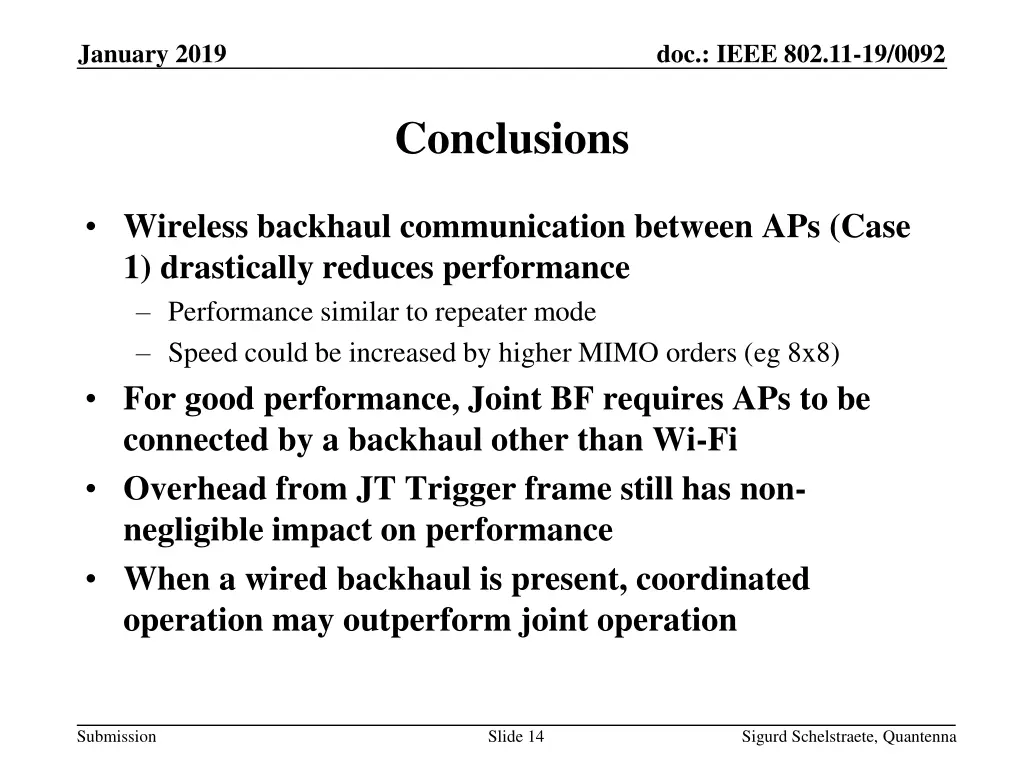 January 2019

doc.: IEEE 802.11-19/0092

Conclusions

• Wireless backhaul communication between APs (Case 1) drastically reduces performance
  – Performance similar to repeater mode
  – Speed could be increased by higher MIMO orders (eg 8x8)
• For good performance, Joint BF requires APs to be connected by a backhaul other than Wi-Fi
• Overhead from JT Trigger frame still has non-negligible impact on performance
• When a wired backhaul is present, coordinated operation may outperform joint operation

Submission

Slide 14

Sigurd Schelstraete, Quantenna